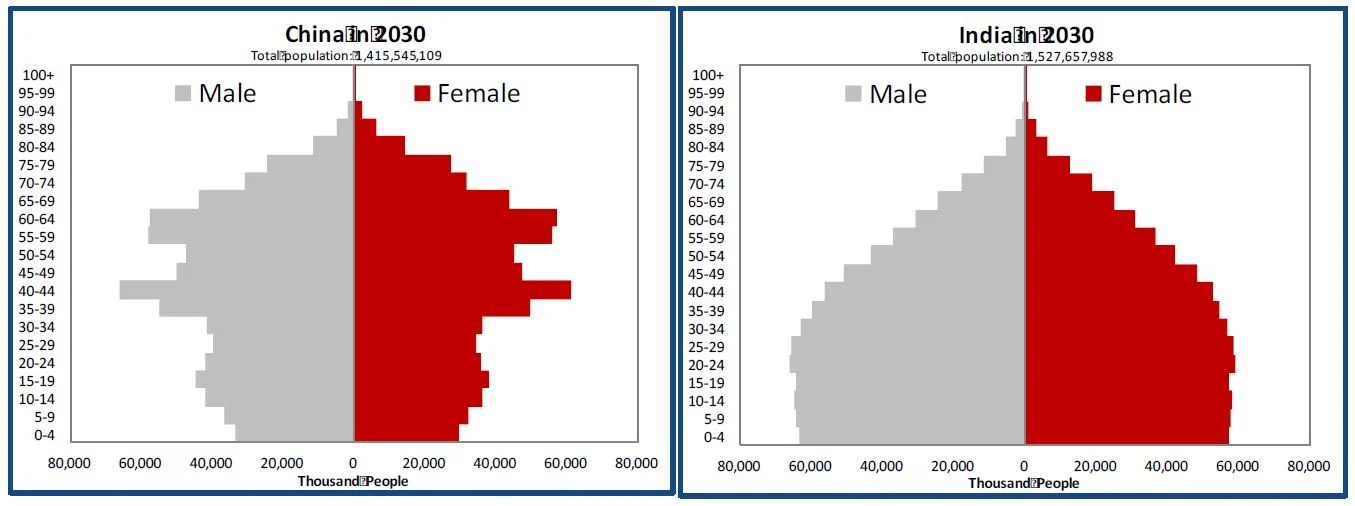 China in 2030
Total population: 1,415,545,109

Male Female

100+
95-99
90-94
85-89
80-84
75-79
70-74
65-69
60-64
55-59
50-54
45-49
40-44
35-39
30-34
25-29
20-24
15-19
10-14
5-9
0-4

80,000 60,000 40,000 20,000 0 20,000 40,000 60,000 80,000
Thousand People

India in 2030
Total population: 1,527,657,988

Male Female

100+
95-99
90-94
85-89
80-84
75-79
70-74
65-69
60-64
55-59
50-54
45-49
40-44
35-39
30-34
25-29
20-24
15-19
10-14
5-9
0-4

80,000 60,000 40,000 20,000 0 20,000 40,000 60,000 80,000
Thousand People